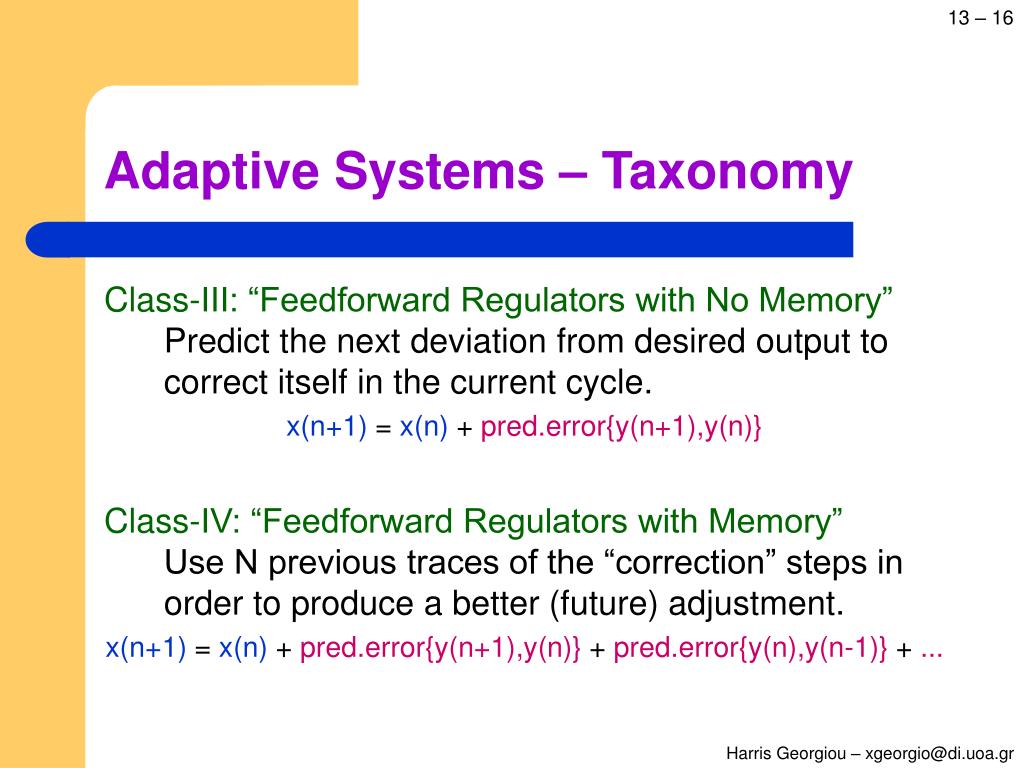 13 – 16

Adaptive Systems – Taxonomy

Class-III: “Feedforward Regulators with No Memory”
Predict the next deviation from desired output to correct itself in the current cycle.

x(n+1) = x(n) + pred.error{y(n+1),y(n)}

Class-IV: “Feedforward Regulators with Memory”
Use N previous traces of the “correction” steps in order to produce a better (future) adjustment.

x(n+1) = x(n) + pred.error{y(n+1),y(n)} + pred.error{y(n),y(n-1)} + ...

Harris Georgiou – xgeorgio@di.uoa.gr